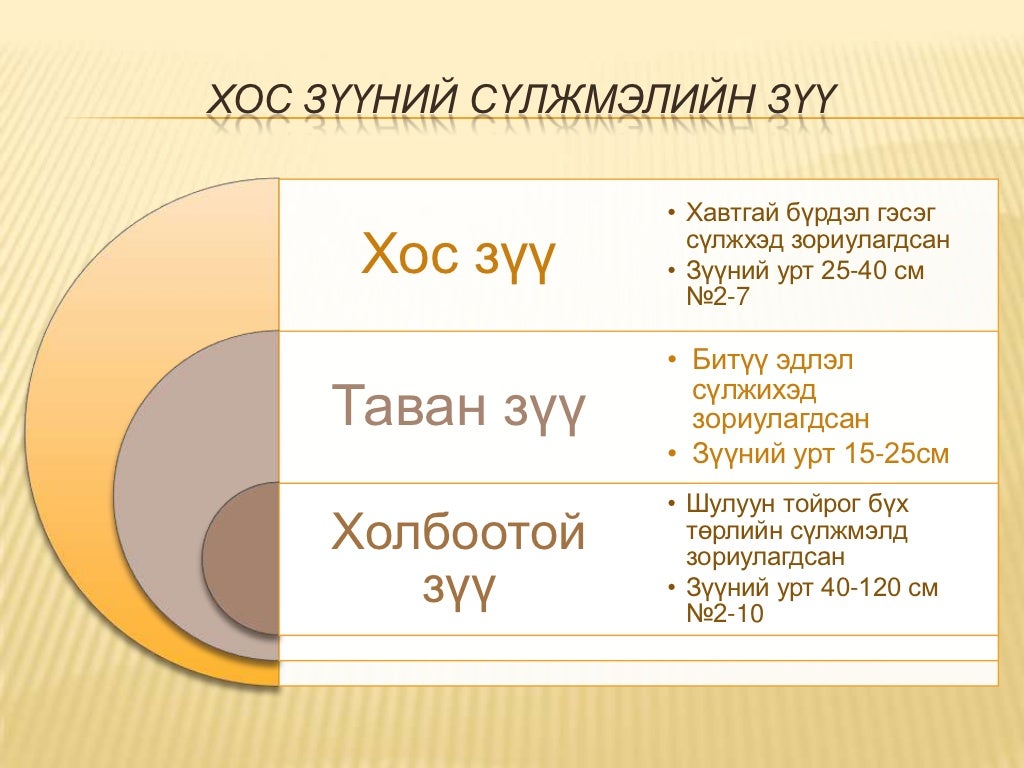 ХОС ЗҮҮНИЙ СҮЛЖМЭЛИЙН ЗҮҮ

Хос зүү

• Хавтгай бүрдэл гэсэг сүлжхэд зориулагдсан
• Зүүний урт 25-40 см №2-7

Таван зүү

• Битүү эдлэл сүлжихэд зориулагдсан
• Зүүний урт 15-25см

Холбоотой зүү

• Шулуун тойрог бүх төрлийн сүлжмэлд зориулагдсан
• Зүүний урт 40-120 см №2-10